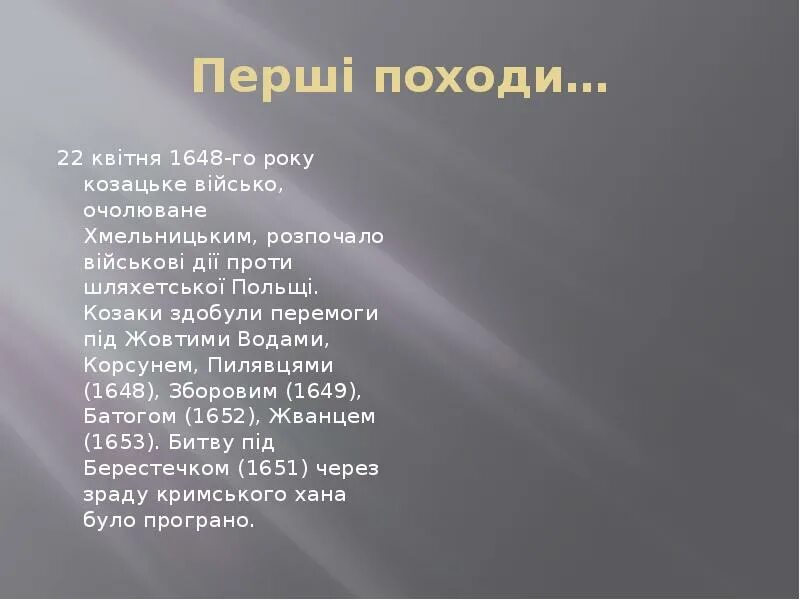 Перші походи…

22 квітня 1648-го року козацьке військо, очолюване Хмельницьким, розпочало військові дії проти шляхетської Польщі. Козаки здобули перемоги під Жовтими Водами, Корсунем, Пилявцями (1648), Зборовим (1649), Батогом (1652), Жванцем (1653). Битву під Берестечком (1651) через зраду кримського хана було програно.